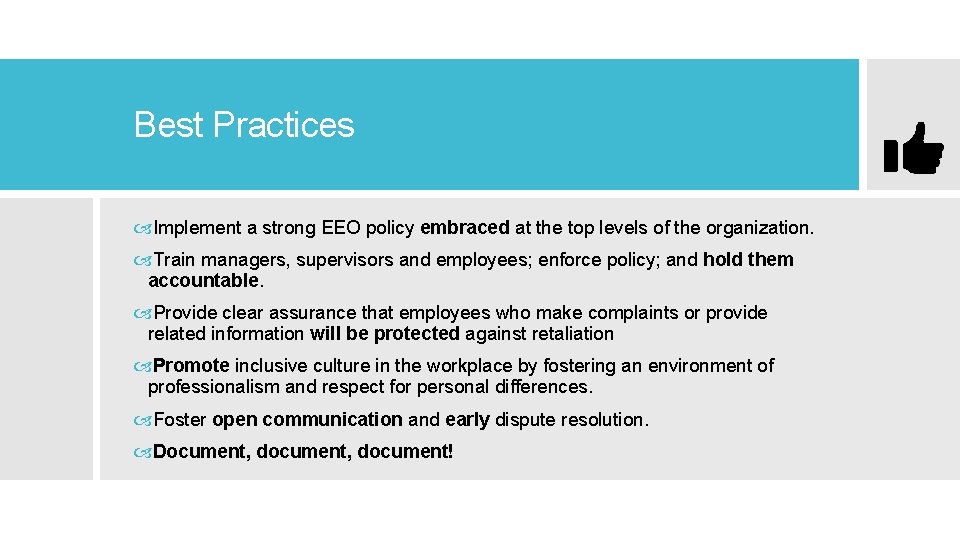 Best Practices

Implement a strong EEO policy embraced at the top levels of the organization.

Train managers, supervisors and employees; enforce policy; and hold them accountable.

Provide clear assurance that employees who make complaints or provide related information will be protected against retaliation

Promote inclusive culture in the workplace by fostering an environment of professionalism and respect for personal differences.

Foster open communication and early dispute resolution.

Document, document, document!